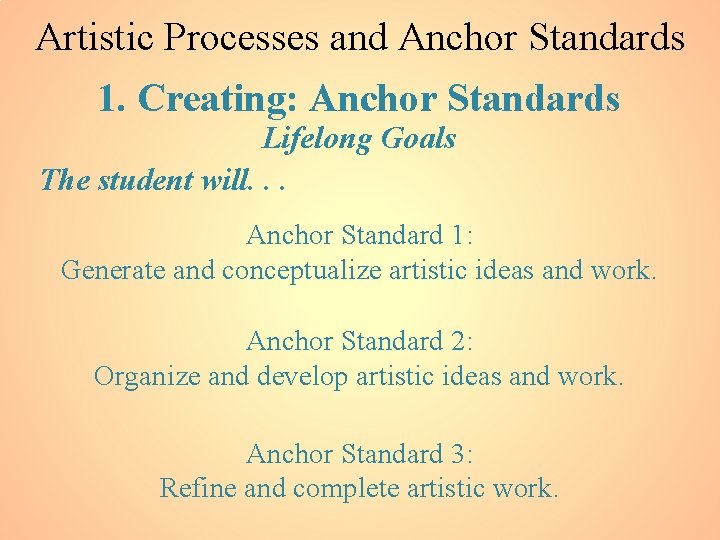 Artistic Processes and Anchor Standards

1. Creating: Anchor Standards

Lifelong Goals

The student will. . .

Anchor Standard 1:
Generate and conceptualize artistic ideas and work.

Anchor Standard 2:
Organize and develop artistic ideas and work.

Anchor Standard 3:
Refine and complete artistic work.